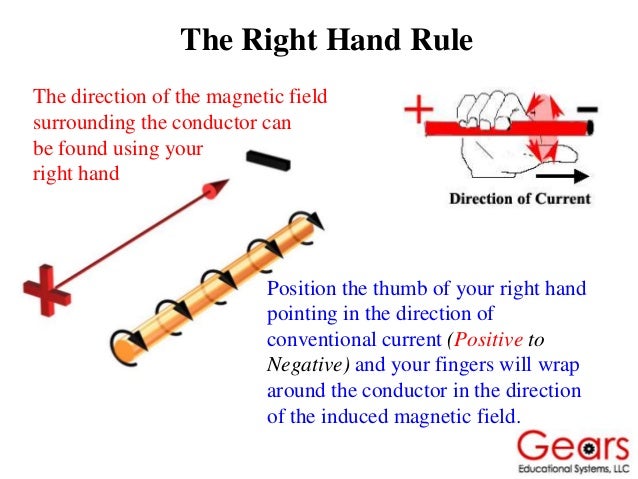 The Right Hand Rule

The direction of the magnetic field surrounding the conductor can be found using your right hand

+

−

Direction of Current

Position the thumb of your right hand pointing in the direction of conventional current (Positive to Negative) and your fingers will wrap around the conductor in the direction of the induced magnetic field.

Gears
Educational Systems, LLC